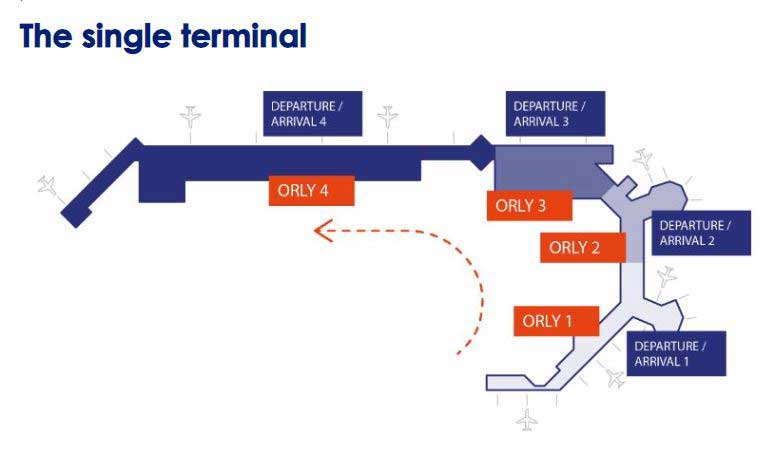 The single terminal

DEPARTURE / ARRIVAL 4

DEPARTURE / ARRIVAL 3

ORLY 4

ORLY 3

ORLY 2

DEPARTURE / ARRIVAL 2

ORLY 1

DEPARTURE / ARRIVAL 1